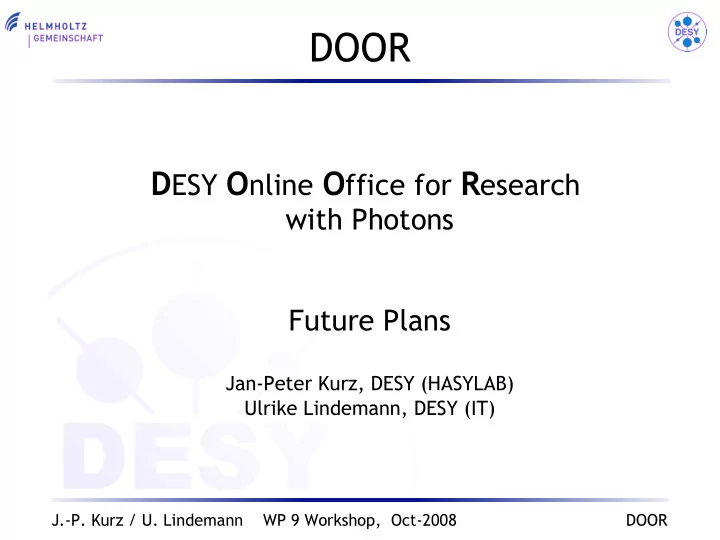 HELMHOLTZ
GEMEINSCHAFT

DOOR

DESY

DESY Online Office for Research with Photons

Future Plans

Jan-Peter Kurz, DESY (HASYLAB)
Ulrike Lindemann, DESY (IT)

DESY

J.-P. Kurz / U. Lindemann WP 9 Workshop, Oct-2008 DOOR